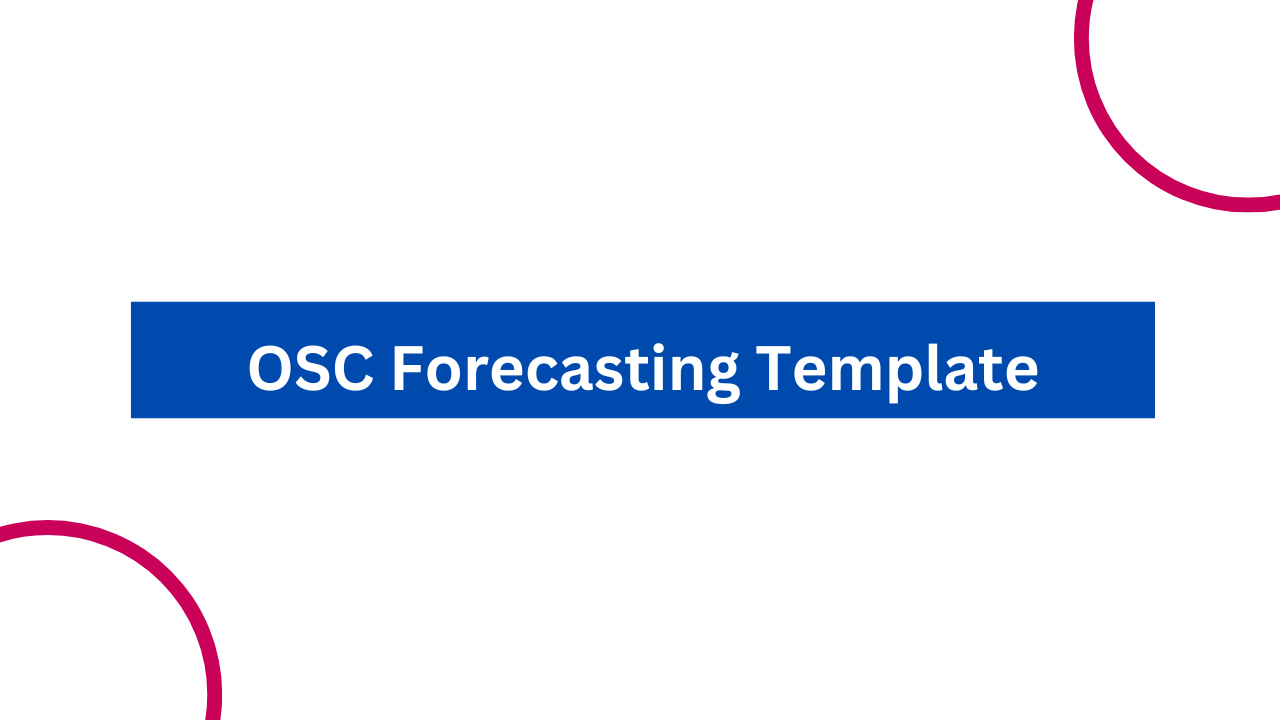 OSC Forecasting Template